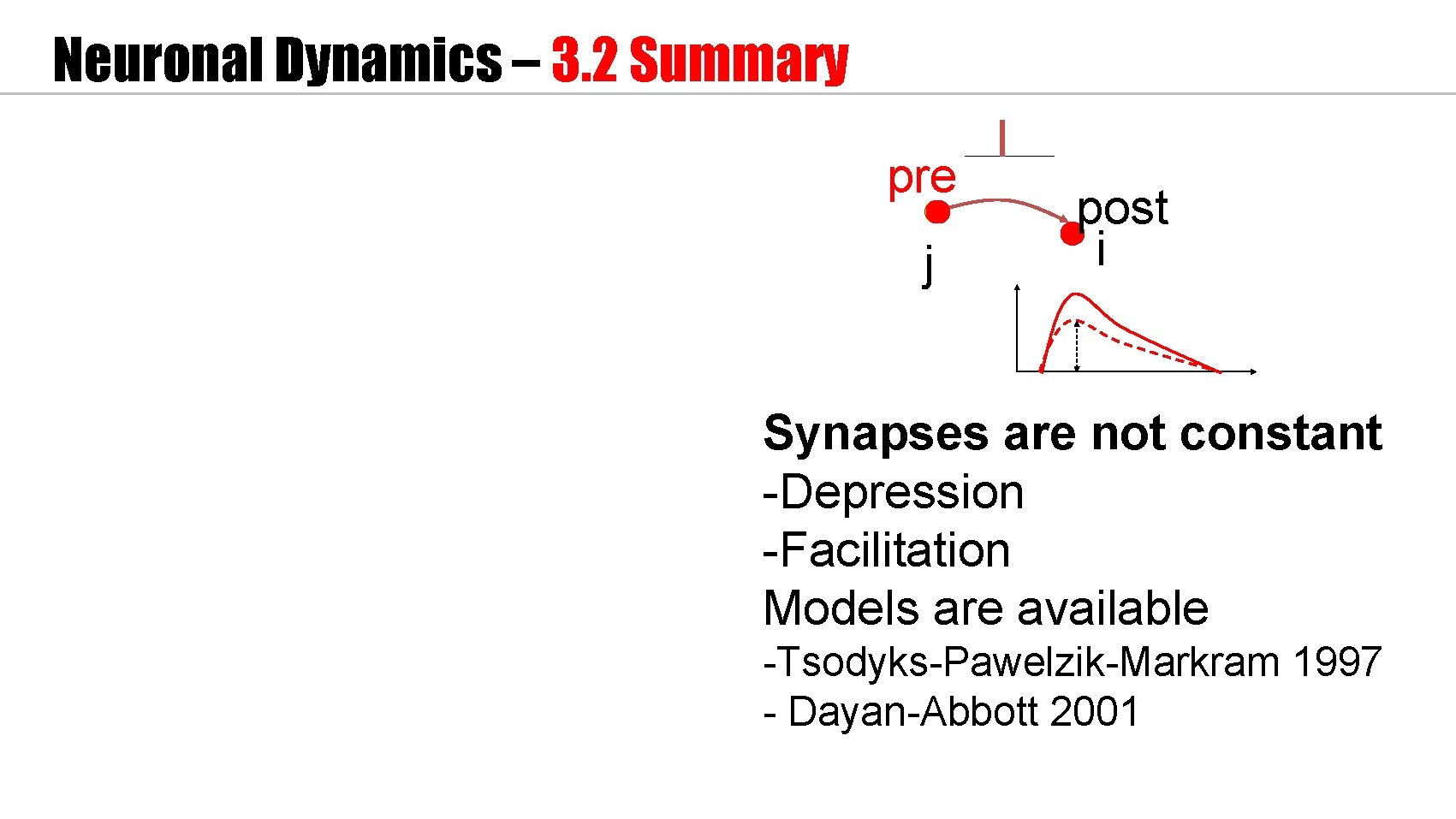 Neuronal Dynamics – 3.2 Summary

pre

j

post

i

Synapses are not constant
-Depression
-Facilitation
Models are available
-Tsodyks-Pawelzik-Markram 1997
- Dayan-Abbott 2001